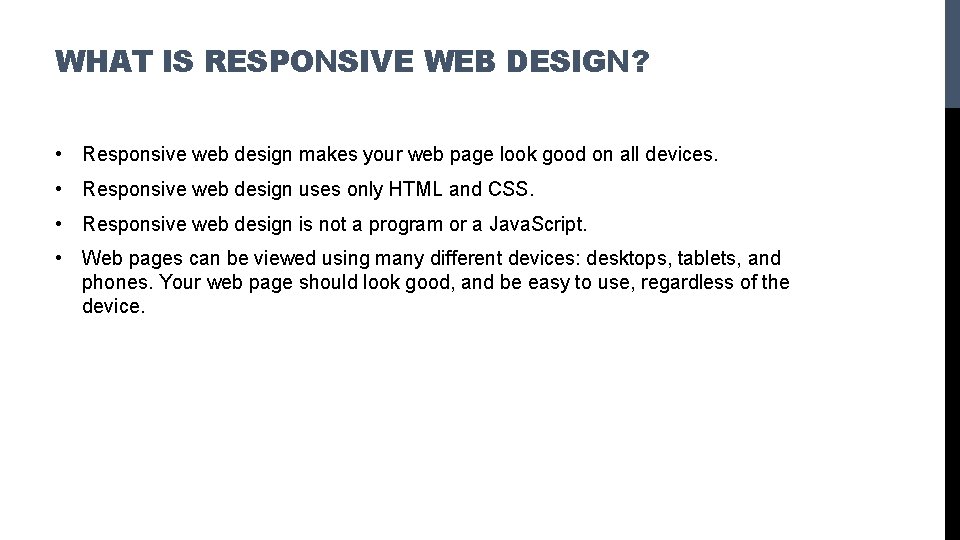 WHAT IS RESPONSIVE WEB DESIGN?

• Responsive web design makes your web page look good on all devices.

• Responsive web design uses only HTML and CSS.

• Responsive web design is not a program or a JavaScript.

• Web pages can be viewed using many different devices: desktops, tablets, and phones. Your web page should look good, and be easy to use, regardless of the device.